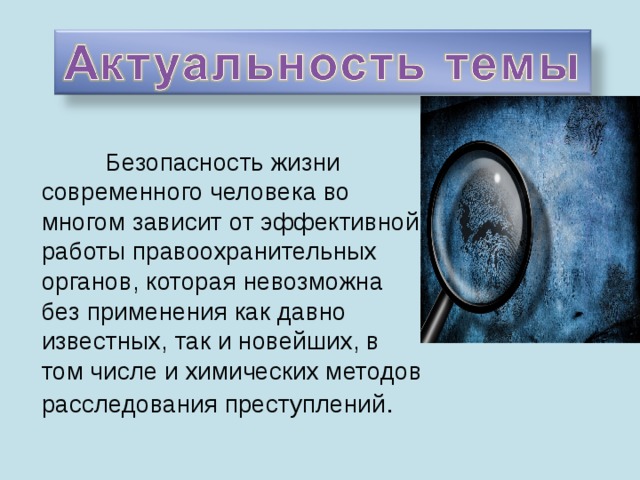 Актуальность темы

Безопасность жизни современного человека во многом зависит от эффективной работы правоохранительных органов, которая невозможна без применения как давно известных, так и новейших, в том числе и химических методов расследования преступлений.